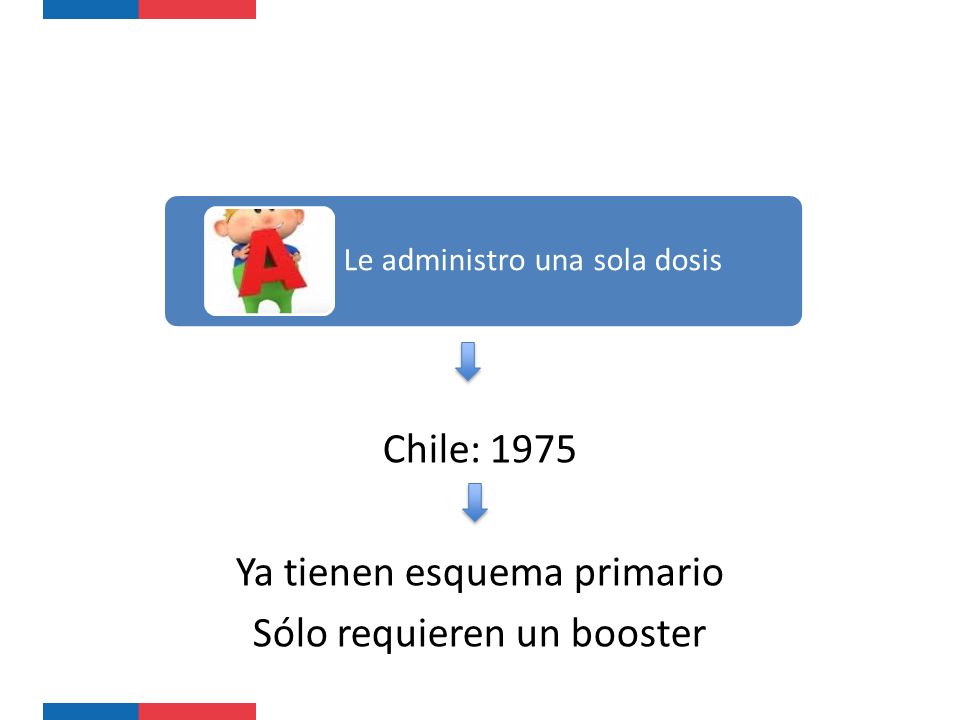 A

Le administro una sola dosis

Chile: 1975

Ya tienen esquema primario

Sólo requieren un booster